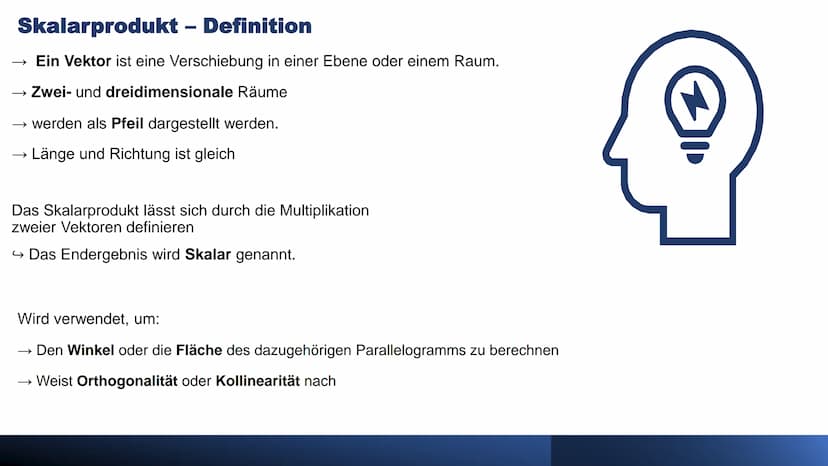 Skalarprodukt – Definition

→ Ein Vektor ist eine Verschiebung in einer Ebene oder einem Raum.

→ Zwei- und dreidimensionale Räume

→ werden als Pfeil dargestellt werden.

→ Länge und Richtung ist gleich

Das Skalarprodukt lässt sich durch die Multiplikation zweier Vektoren definieren

↪ Das Endergebnis wird Skalar genannt.

Wird verwendet, um:

→ Den Winkel oder die Fläche des dazugehörigen Parallelogramms zu berechnen

→ Weist Orthogonalität oder Kollinearität nach